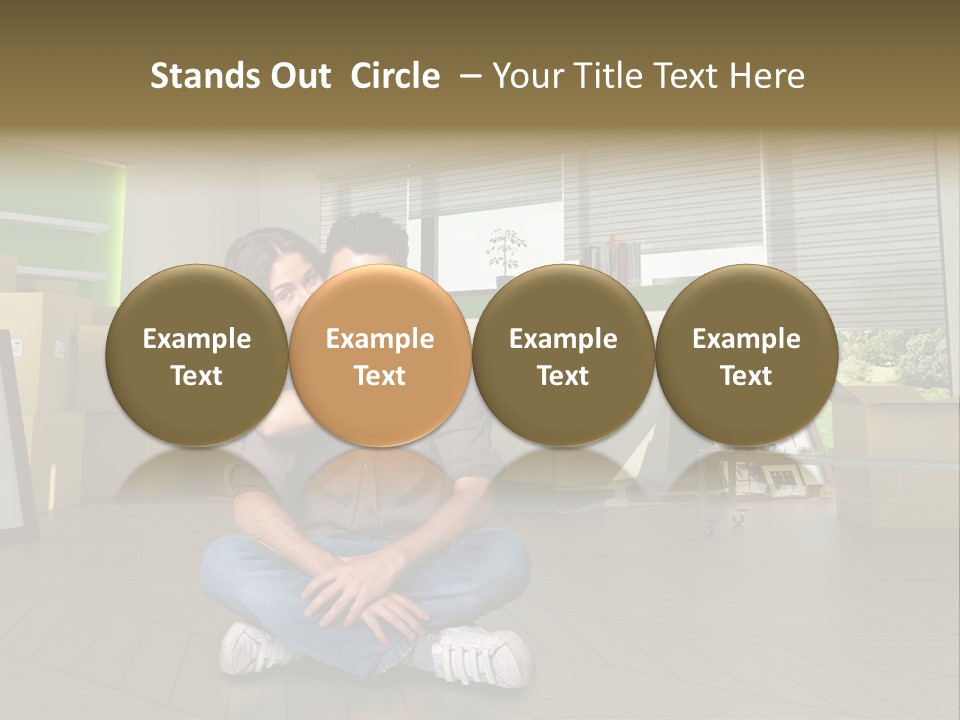 Stands Out Circle – Your Title Text Here

Example Text

Example Text

Example Text

Example Text